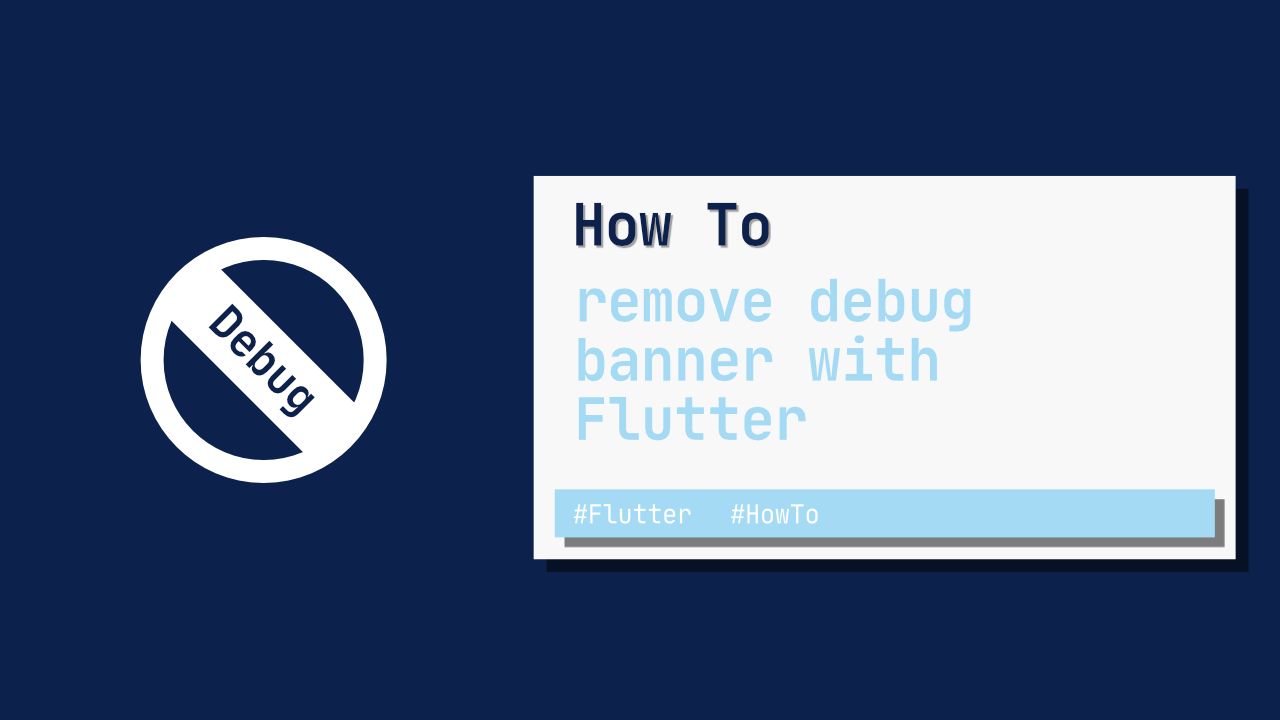 Debug

How To

remove debug banner with Flutter

#Flutter #HowTo